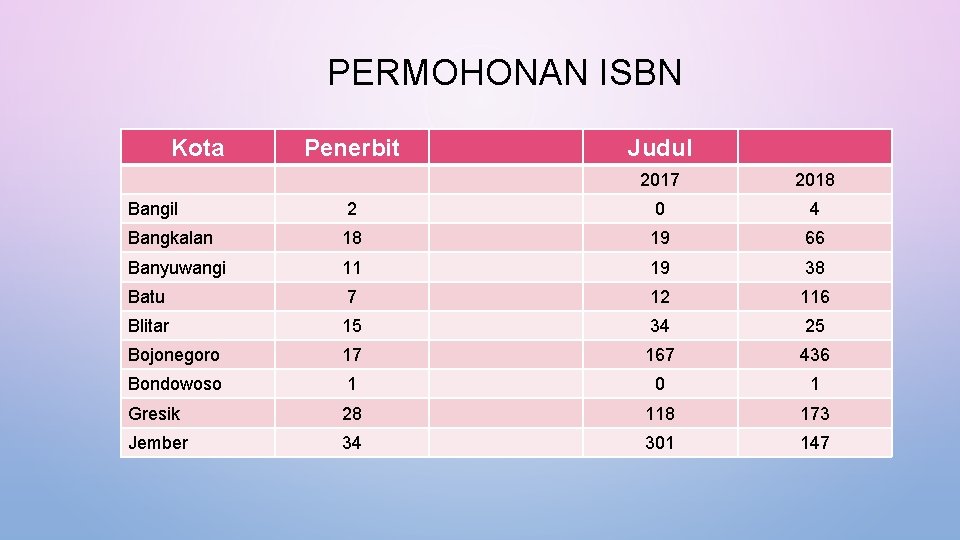 PERMOHONAN ISBN

| Kota | Penerbit | | Judul | |
|---|---|---|---|---|
| | | | 2017 | 2018 |
| Bangil | 2 | | 0 | 4 |
| Bangkalan | 18 | | 19 | 66 |
| Banyuwangi | 11 | | 19 | 38 |
| Batu | 7 | | 12 | 116 |
| Blitar | 15 | | 34 | 25 |
| Bojonegoro | 17 | | 167 | 436 |
| Bondowoso | 1 | | 0 | 1 |
| Gresik | 28 | | 118 | 173 |
| Jember | 34 | | 301 | 147 |